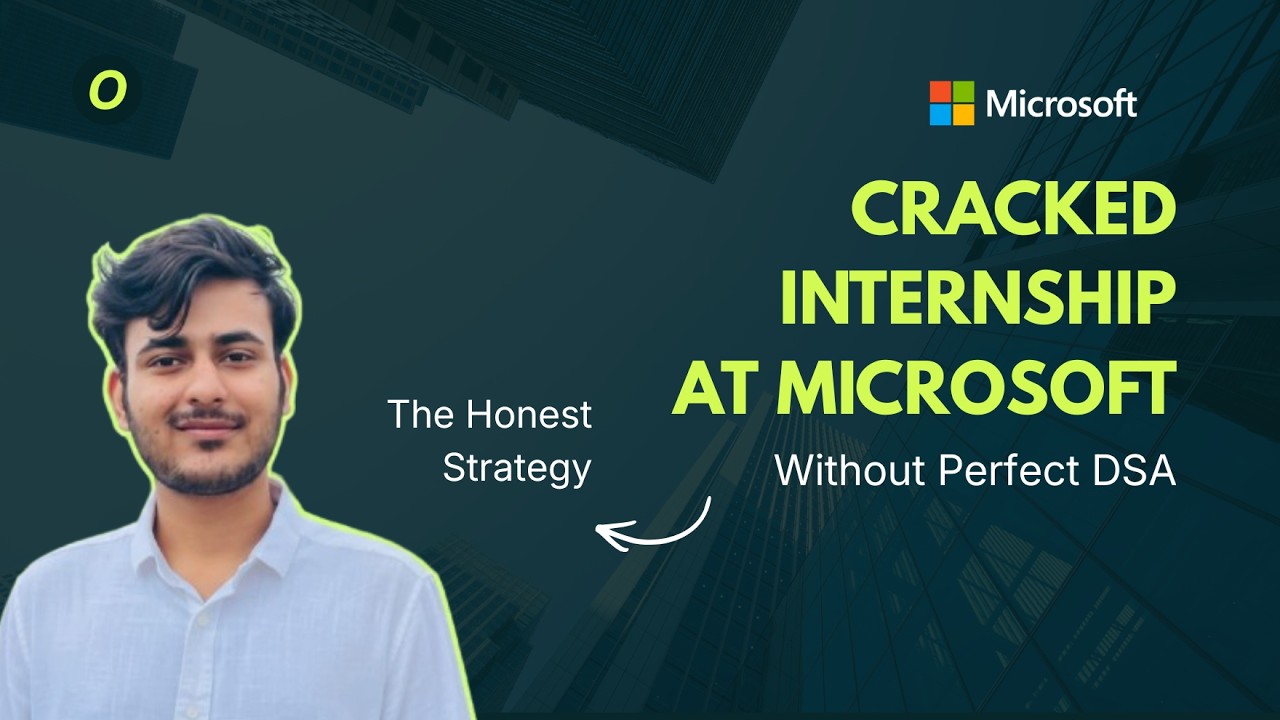 O

Microsoft

CRACKED INTERNSHIP AT MICROSOFT

Without Perfect DSA

The Honest Strategy